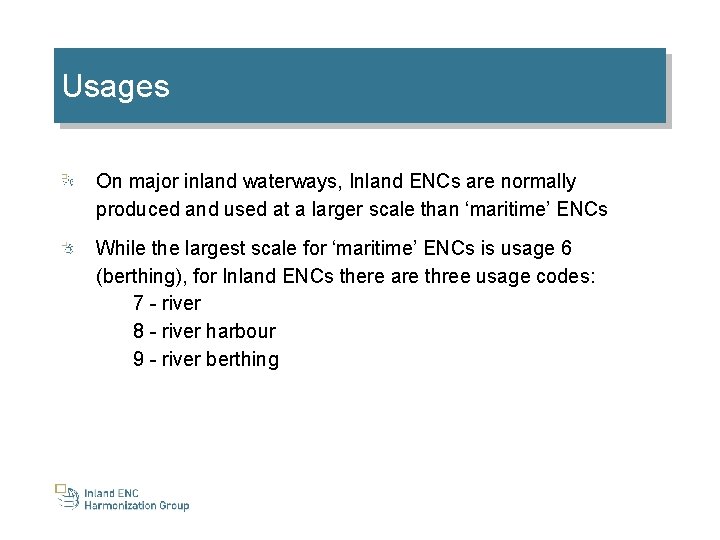 Usages

On major inland waterways, Inland ENCs are normally produced and used at a larger scale than ‘maritime’ ENCs

While the largest scale for ‘maritime’ ENCs is usage 6 (berthing), for Inland ENCs there are three usage codes:
7 - river
8 - river harbour
9 - river berthing

Inland ENC Harmonization Group